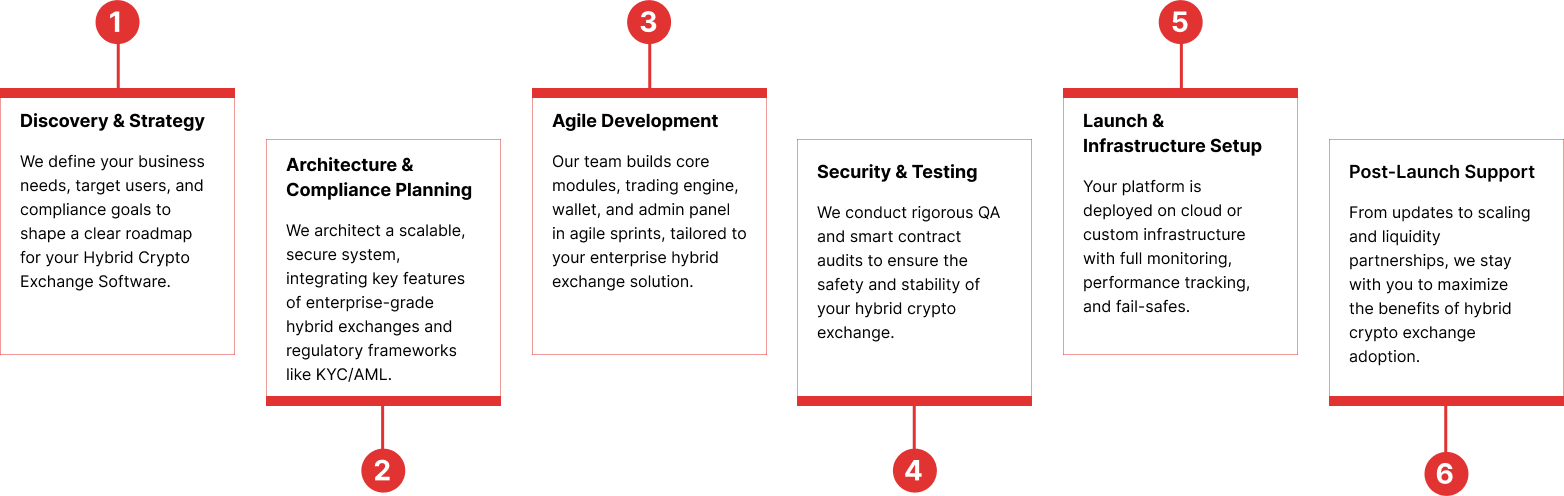 1

Discovery & Strategy

We define your business needs, target users, and compliance goals to shape a clear roadmap for your Hybrid Crypto Exchange Software.

Architecture & Compliance Planning

We architect a scalable, secure system, integrating key features of enterprise-grade hybrid exchanges and regulatory frameworks like KYC/AML.

2

3

Agile Development

Our team builds core modules, trading engine, wallet, and admin panel in agile sprints, tailored to your enterprise hybrid exchange solution.

Security & Testing

We conduct rigorous QA and smart contract audits to ensure the safety and stability of your hybrid crypto exchange.

4

5

Launch & Infrastructure Setup

Your platform is deployed on cloud or custom infrastructure with full monitoring, performance tracking, and fail-safes.

Post-Launch Support

From updates to scaling and liquidity partnerships, we stay with you to maximize the benefits of hybrid crypto exchange adoption.

6